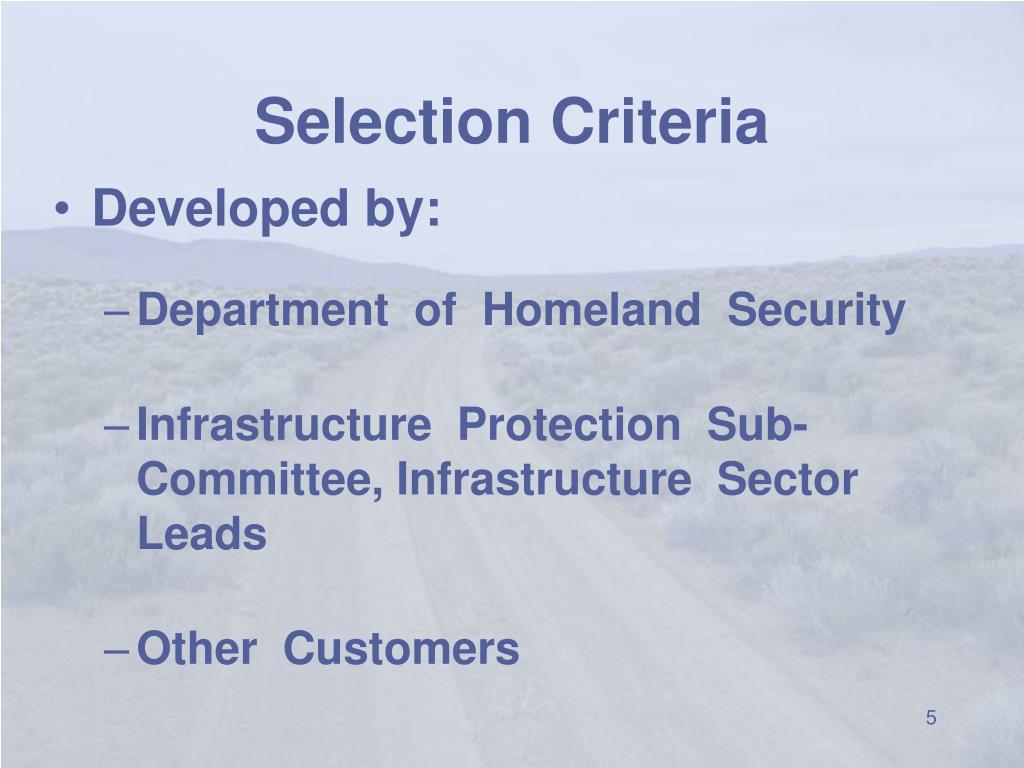 Selection Criteria

• Developed by:

– Department of Homeland Security

– Infrastructure Protection Sub-Committee, Infrastructure Sector Leads

– Other Customers

5